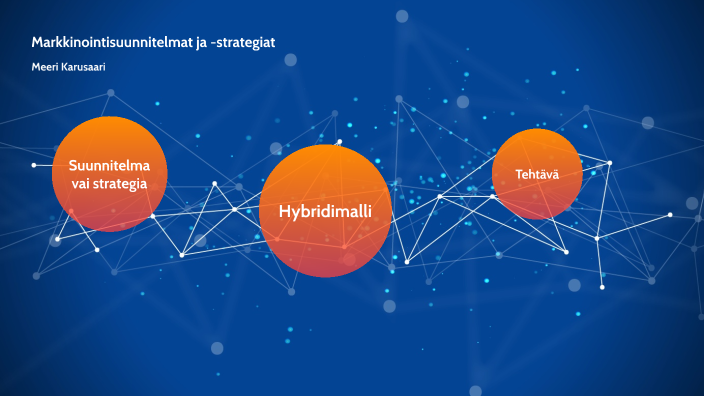 Markkinointisuunnitelmat ja -strategiat

Meeri Karusaari

Suunnitelma vai strategia

Hybridimalli

Tehtävä